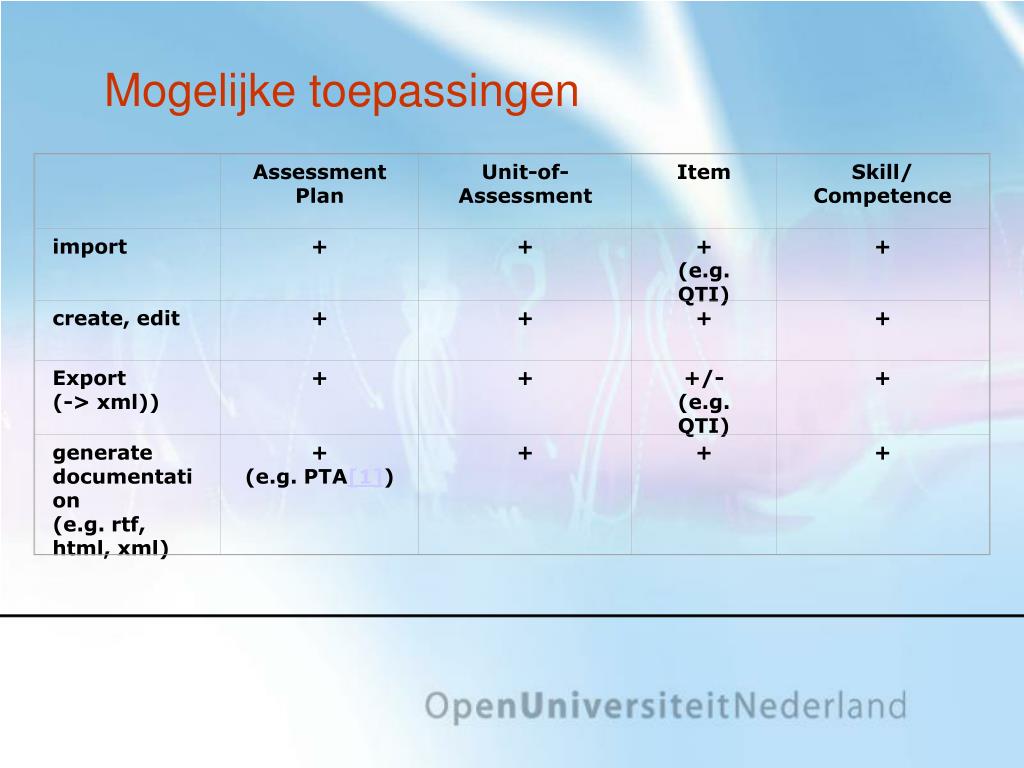 Mogelijke toepassingen

| | Assessment Plan | Unit-of-Assessment | Item | Skill/ Competence |
|---|---|---|---|---|
| import | + | + | + (e.g. QTI) | + |
| create, edit | + | + | + | + |
| Export (-> xml)) | + | + | +/- (e.g. QTI) | + |
| generate documentation (e.g. rtf, html, xml) | + (e.g. PTA[1]) | + | + | + |

OpenUniversiteitNederland